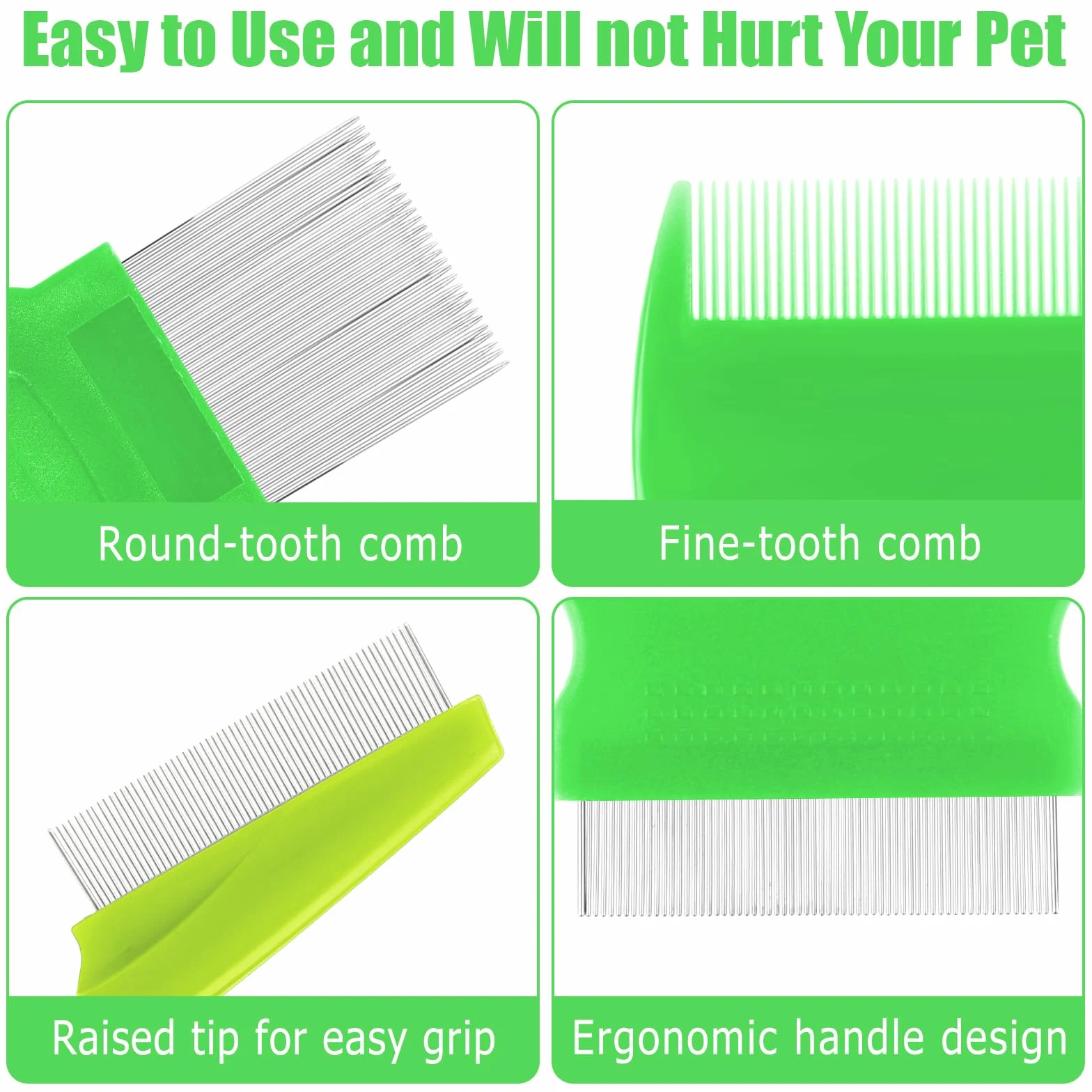 Easy to Use and Will not Hurt Your Pet

Round-tooth comb

Fine-tooth comb

Raised tip for easy grip

Ergonomic handle design